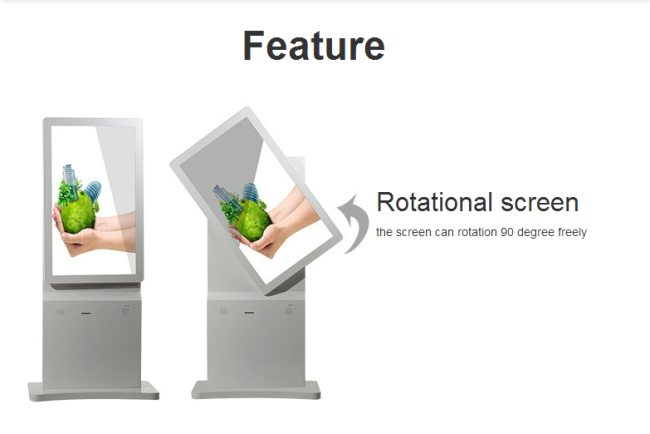 Feature

Rotational screen
the screen can rotation 90 degree freely